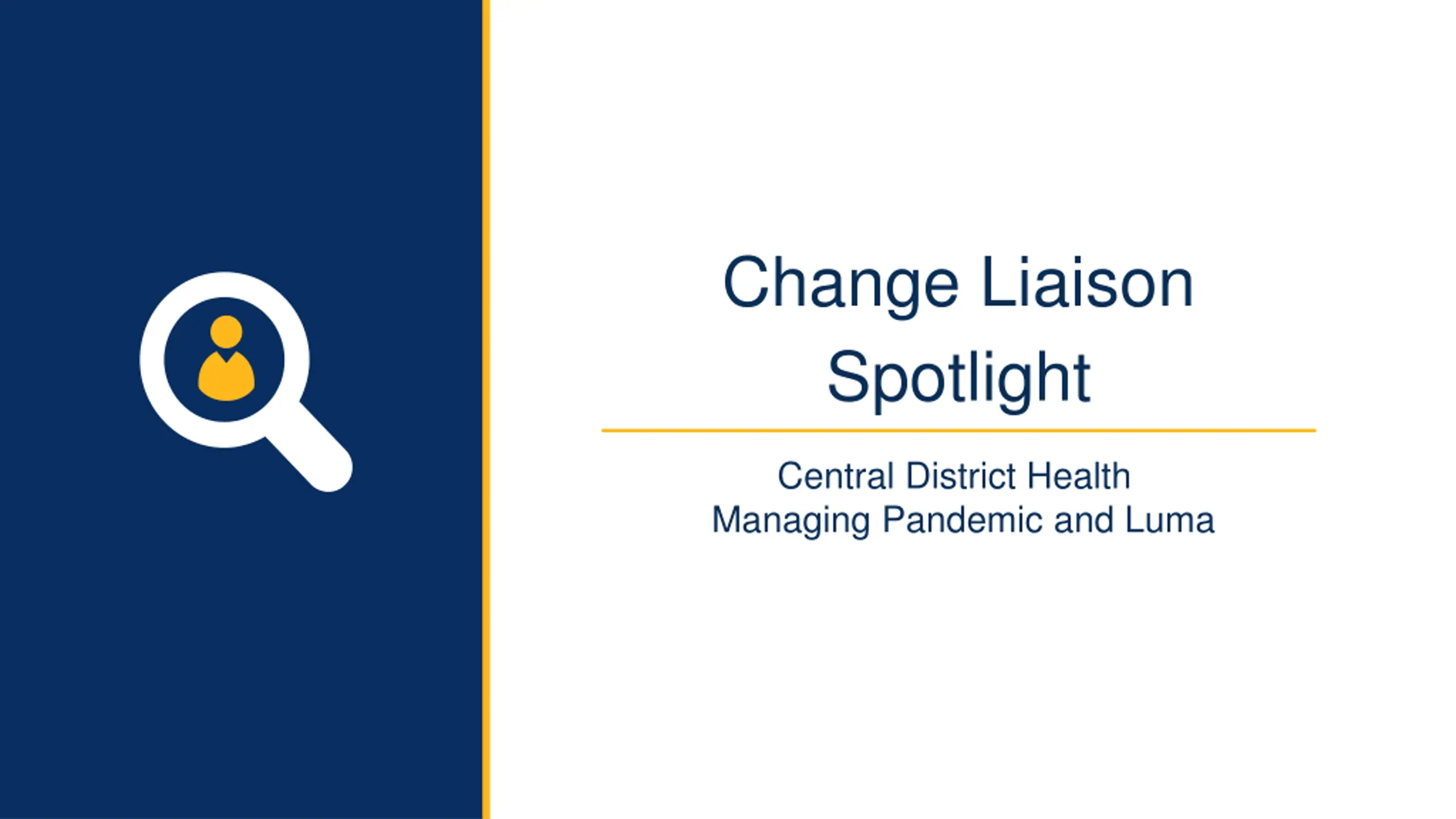 Change Liaison Spotlight

Central District Health
Managing Pandemic and Luma